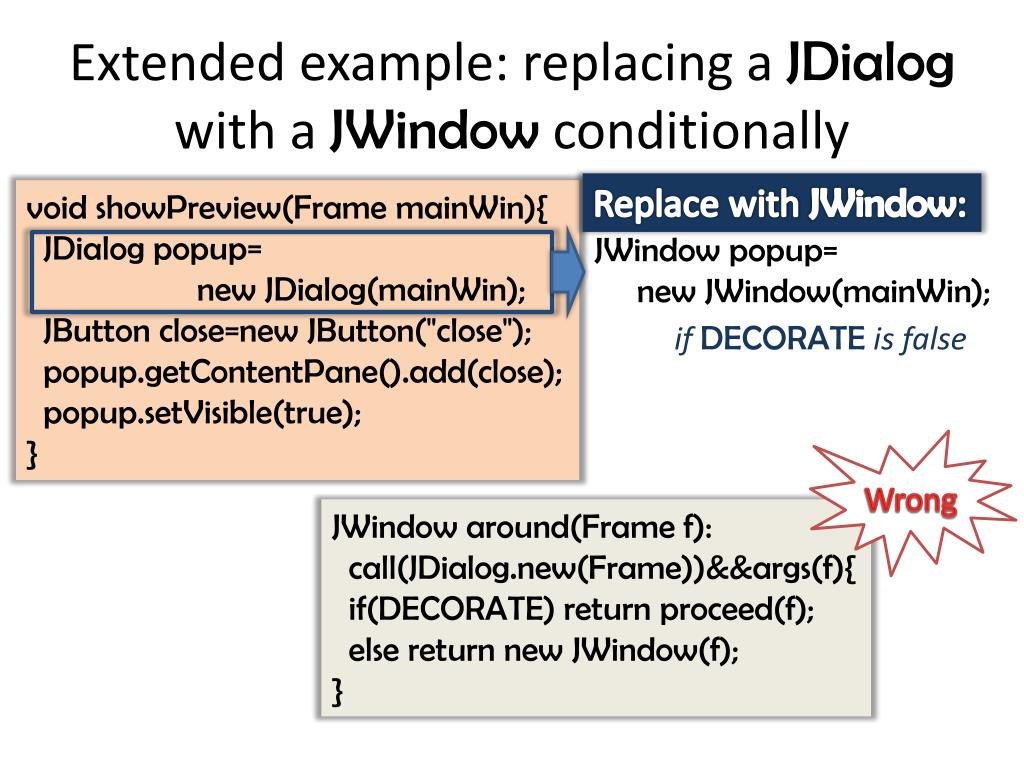 Extended example: replacing a JDialog with a JWindow conditionally

void showPreview(Frame mainWin){
JDialog popup=
new JDialog(mainWin);
JButton close=new JButton("close");
popup.getContentPane().add(close);
popup.setVisible(true);
}

Replace with JWindow:

JWindow popup=
new JWindow(mainWin);

if DECORATE is false

Wrong

JWindow around(Frame f):
call(JDialog.new(Frame))&&args(f){
if(DECORATE) return proceed(f);
else return new JWindow(f);
}